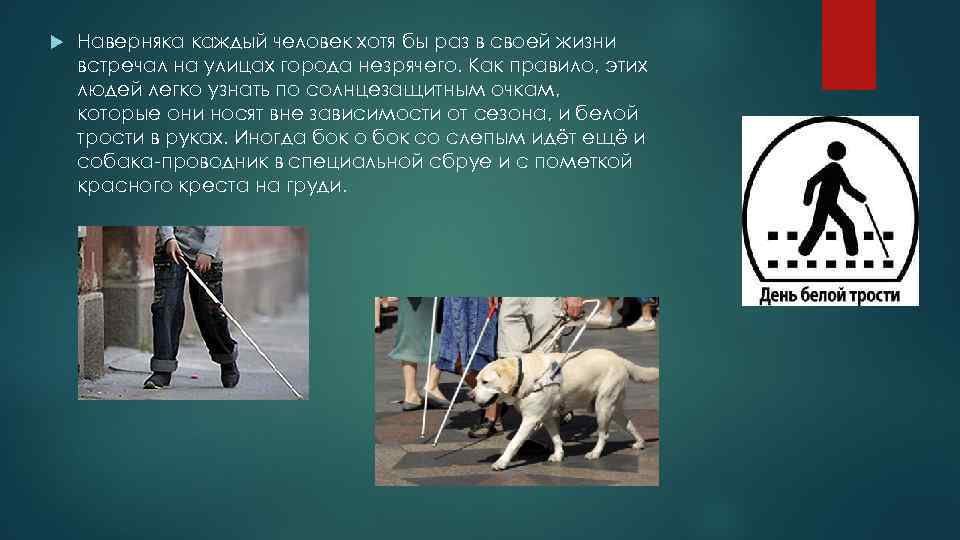 Наверняка каждый человек хотя бы раз в своей жизни встречал на улицах города незрячего. Как правило, этих людей легко узнать по солнцезащитным очкам, которые они носят вне зависимости от сезона, и белой трости в руках. Иногда бок о бок со слепым идёт ещё и собака-проводник в специальной сбруе и с пометкой красного креста на груди.

День белой трости